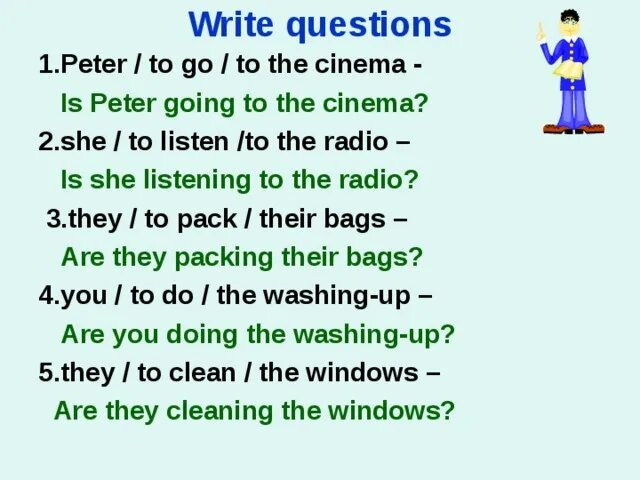 Write questions

1.Peter / to go / to the cinema -

Is Peter going to the cinema?

2.she / to listen /to the radio –

Is she listening to the radio?

3.they / to pack / their bags –

Are they packing their bags?

4.you / to do / the washing-up –

Are you doing the washing-up?

5.they / to clean / the windows –

Are they cleaning the windows?